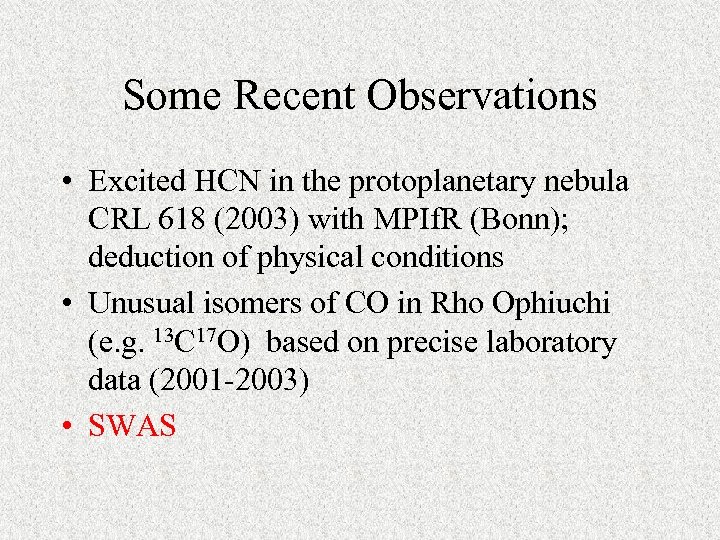 Some Recent Observations

• Excited HCN in the protoplanetary nebula CRL 618 (2003) with MPIfR (Bonn); deduction of physical conditions

• Unusual isomers of CO in Rho Ophiuchi (e.g. $^{13}C^{17}O$) based on precise laboratory data (2001-2003)

• SWAS